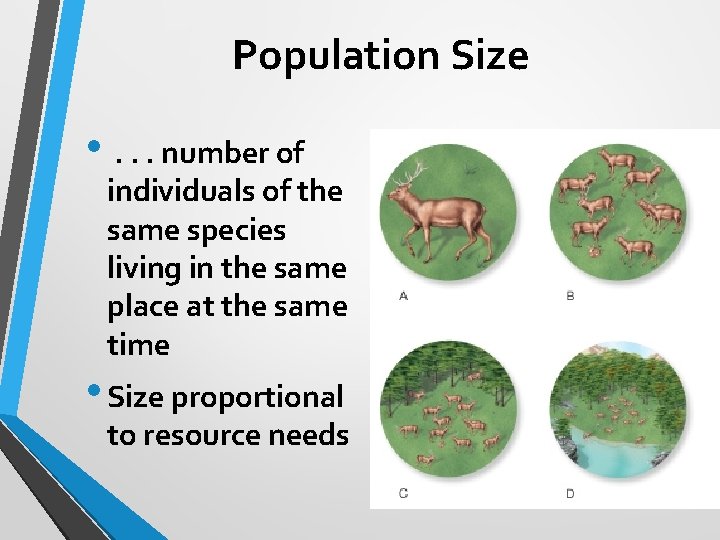 Population Size

• . . . number of individuals of the same species living in the same place at the same time

• Size proportional to resource needs

A

B

C

D